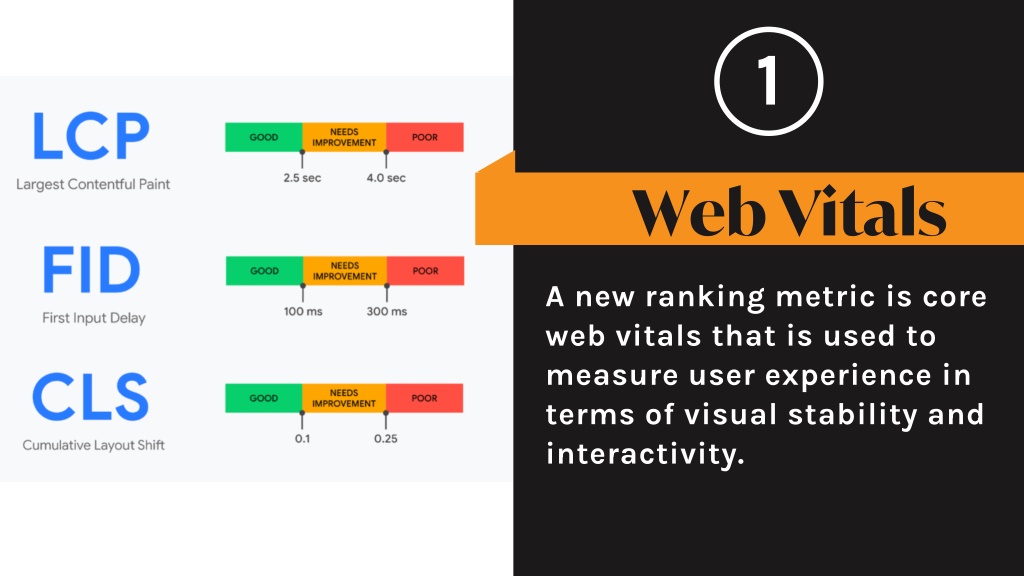 LCP
Largest Contentful Paint

GOOD NEEDS IMPROVEMENT POOR
2.5 sec 4.0 sec

FID
First Input Delay

GOOD NEEDS IMPROVEMENT POOR
100 ms 300 ms

CLS
Cumulative Layout Shift

GOOD NEEDS IMPROVEMENT POOR
0.1 0.25

1

Web Vitals

A new ranking metric is core web vitals that is used to measure user experience in terms of visual stability and interactivity.